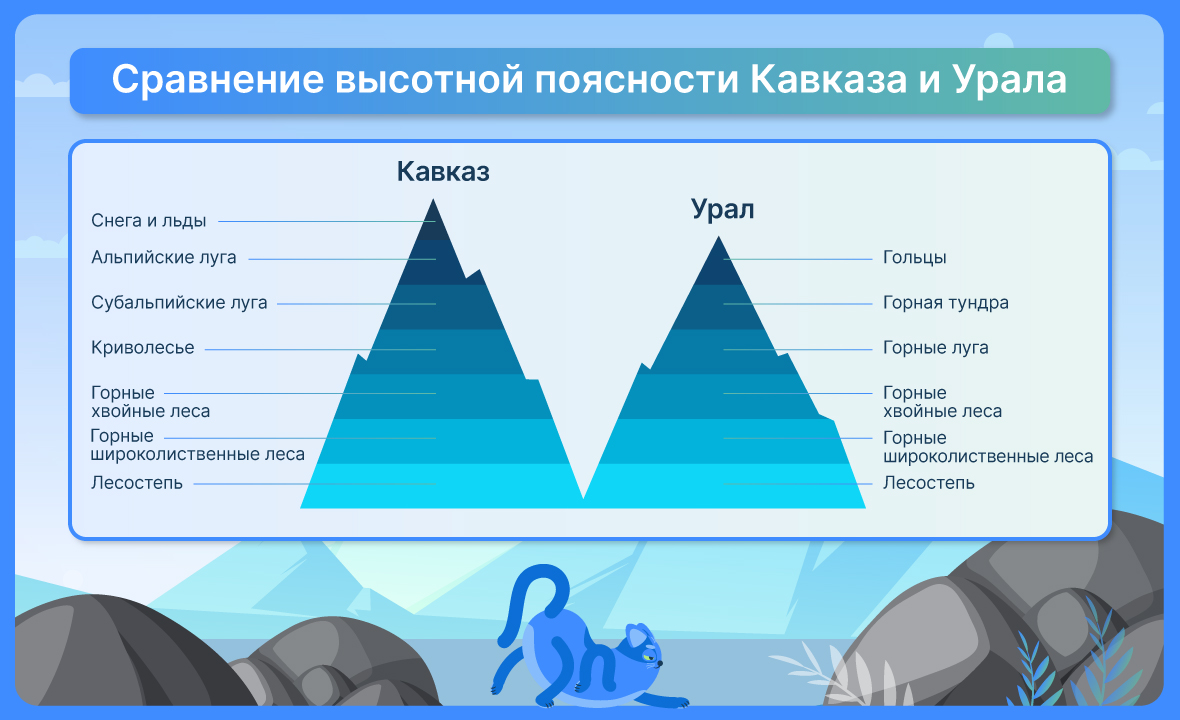 Сравнение высотной поясности Кавказа и Урала

Кавказ

Снега и льды
Альпийские луга
Субальпийские луга
Криволесье
Горные хвойные леса
Горные широколиственные леса
Лесостепь

Урал

Гольцы
Горная тундра
Горные луга
Горные хвойные леса
Горные широколиственные леса
Лесостепь